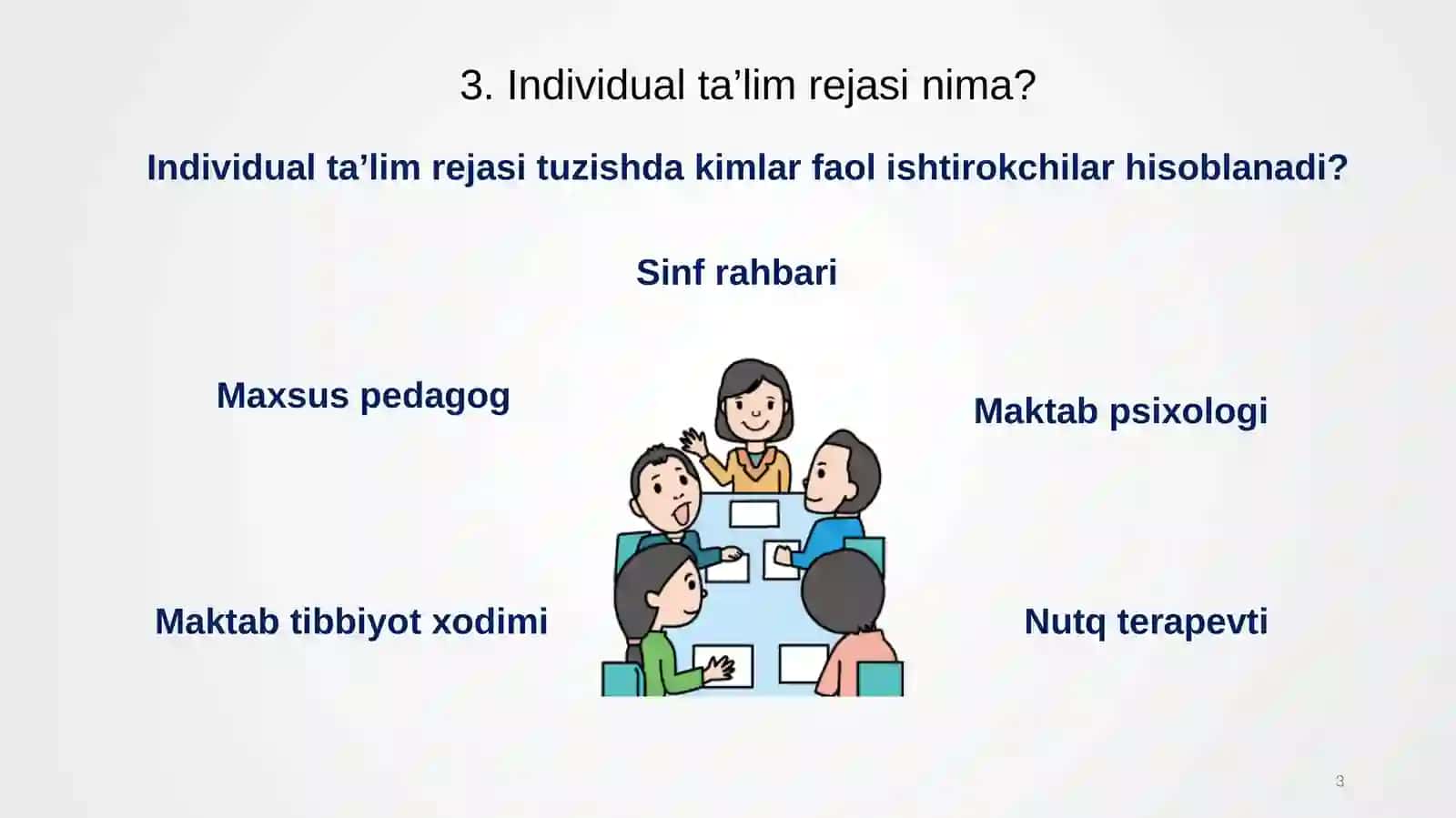 3. Individual ta’lim rejasi nima?

Individual ta’lim rejasi tuzishda kimlar faol ishtirokchilar hisoblanadi?

Sinf rahbari

Maxsus pedagog

Maktab psixologi

Maktab tibbiyot xodimi

Nutq terapevti

3